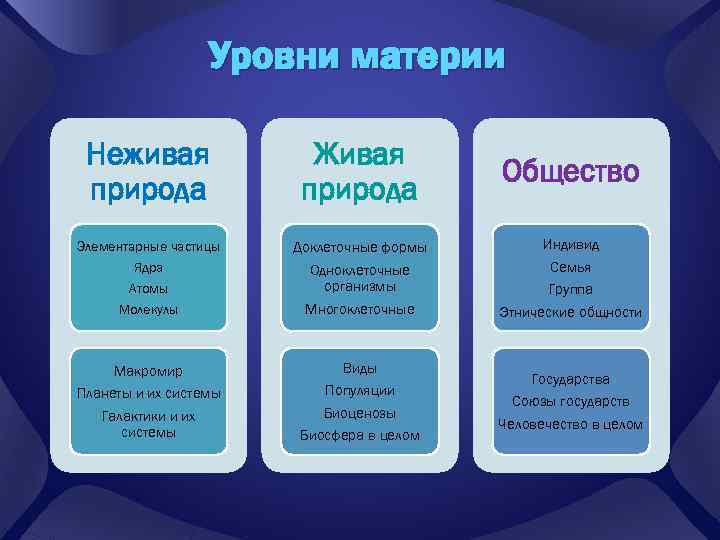 Уровни материи

Неживая природа

Элементарные частицы
Ядра
Атомы
Молекулы

Макромир
Планеты и их системы
Галактики и их системы

Живая природа

Доклеточные формы
Одноклеточные организмы
Многоклеточные

Виды
Популяции
Биоценозы
Биосфера в целом

Общество

Индивид
Семья
Группа
Этнические общности

Государства
Союзы государств
Человечество в целом